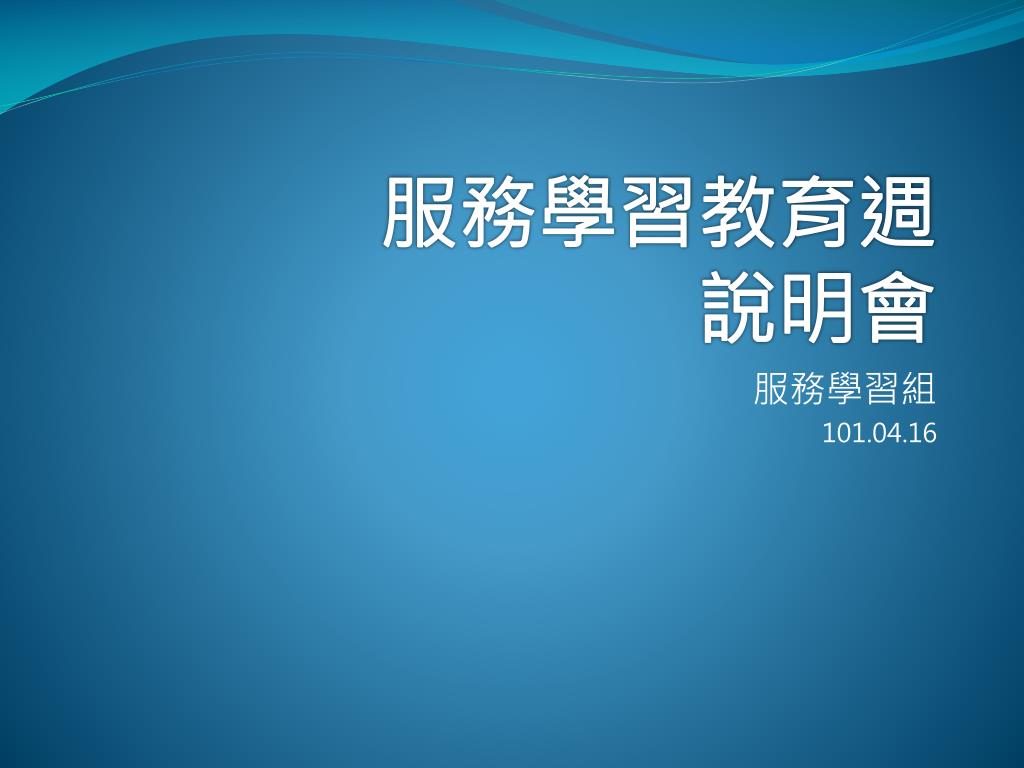 服務學習教育週
說明會

服務學習組
101.04.16